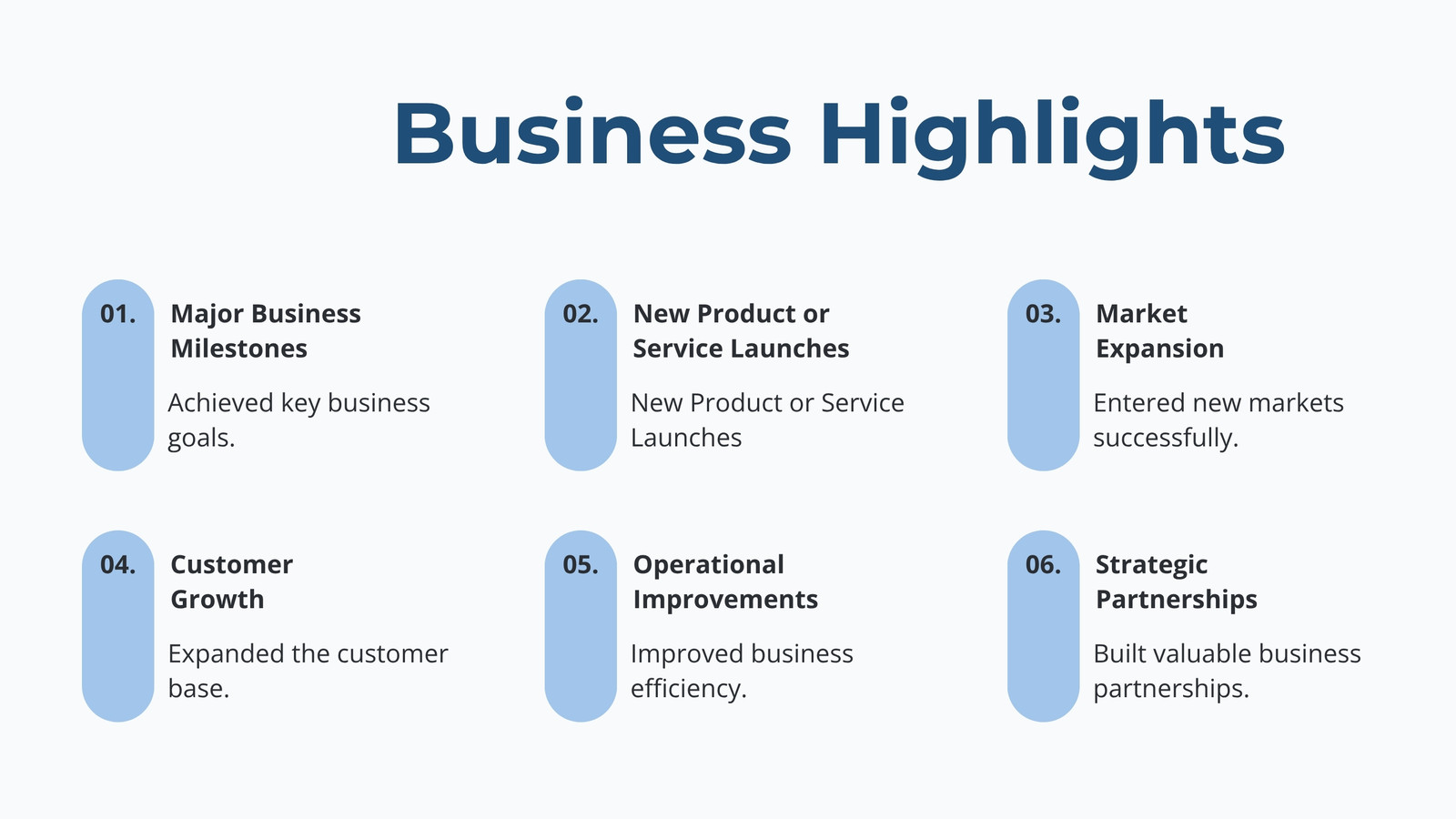 Business Highlights

01. Major Business Milestones

Achieved key business goals.

02. New Product or Service Launches

New Product or Service Launches

03. Market Expansion

Entered new markets successfully.

04. Customer Growth

Expanded the customer base.

05. Operational Improvements

Improved business efficiency.

06. Strategic Partnerships

Built valuable business partnerships.